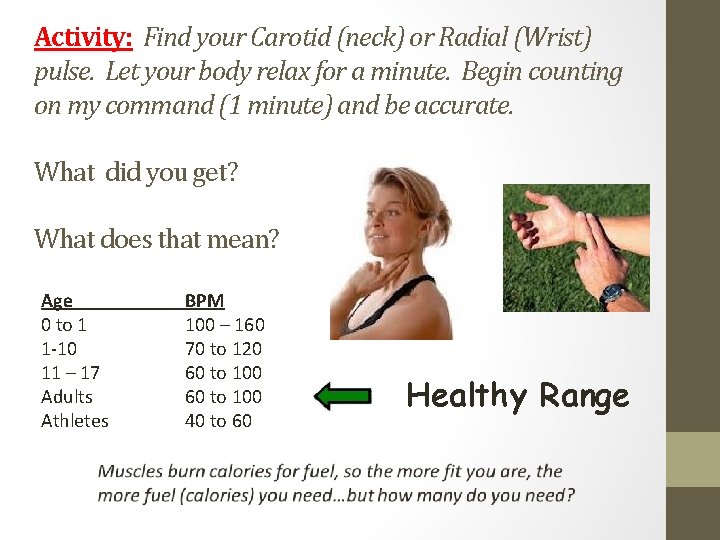 Activity: Find your Carotid (neck) or Radial (Wrist) pulse. Let your body relax for a minute. Begin counting on my command (1 minute) and be accurate.

What did you get?

What does that mean?

| Age | BPM |
|---|---|
| 0 to 1 | 100 – 160 |
| 1-10 | 70 to 120 |
| 11 – 17 | 60 to 100 |
| Adults | 60 to 100 |
| Athletes | 40 to 60 |

Healthy Range

Muscles burn calories for fuel, so the more fit you are, the more fuel (calories) you need…but how many do you need?